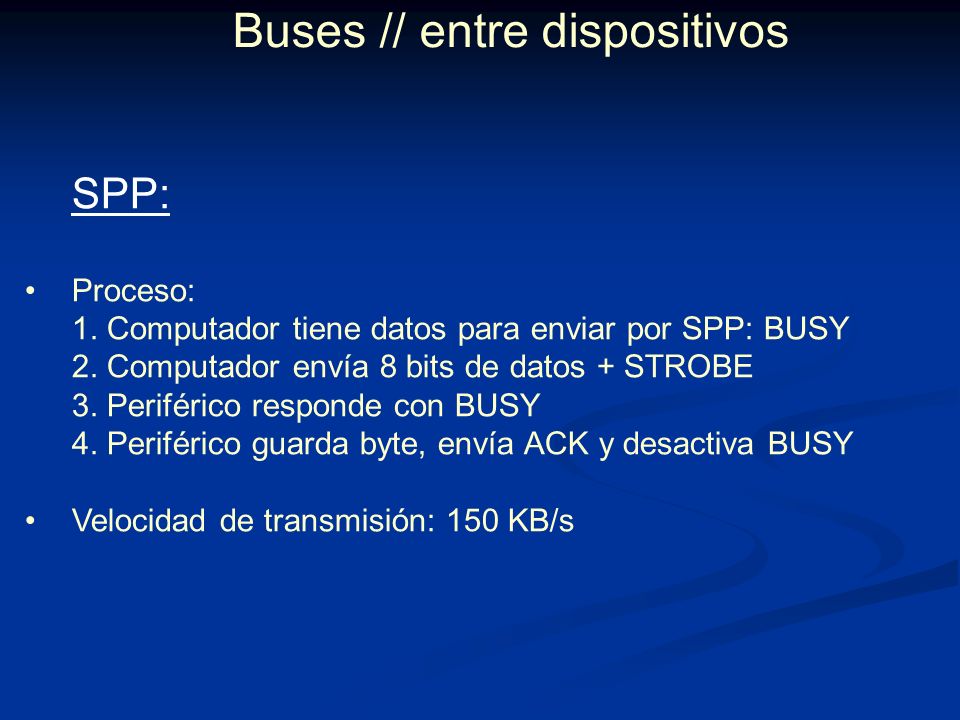 Buses // entre dispositivos

SPP:

• Proceso:
1. Computador tiene datos para enviar por SPP: BUSY
2. Computador envía 8 bits de datos + STROBE
3. Periférico responde con BUSY
4. Periférico guarda byte, envía ACK y desactiva BUSY

• Velocidad de transmisión: 150 KB/s